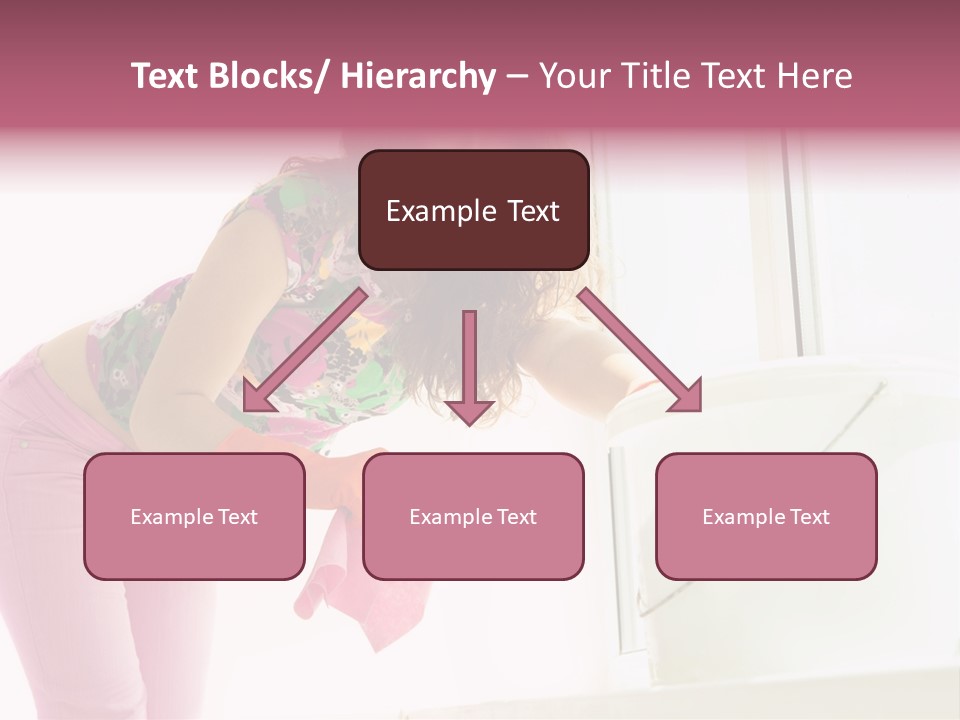 Text Blocks/ Hierarchy – Your Title Text Here

Example Text

Example Text

Example Text

Example Text